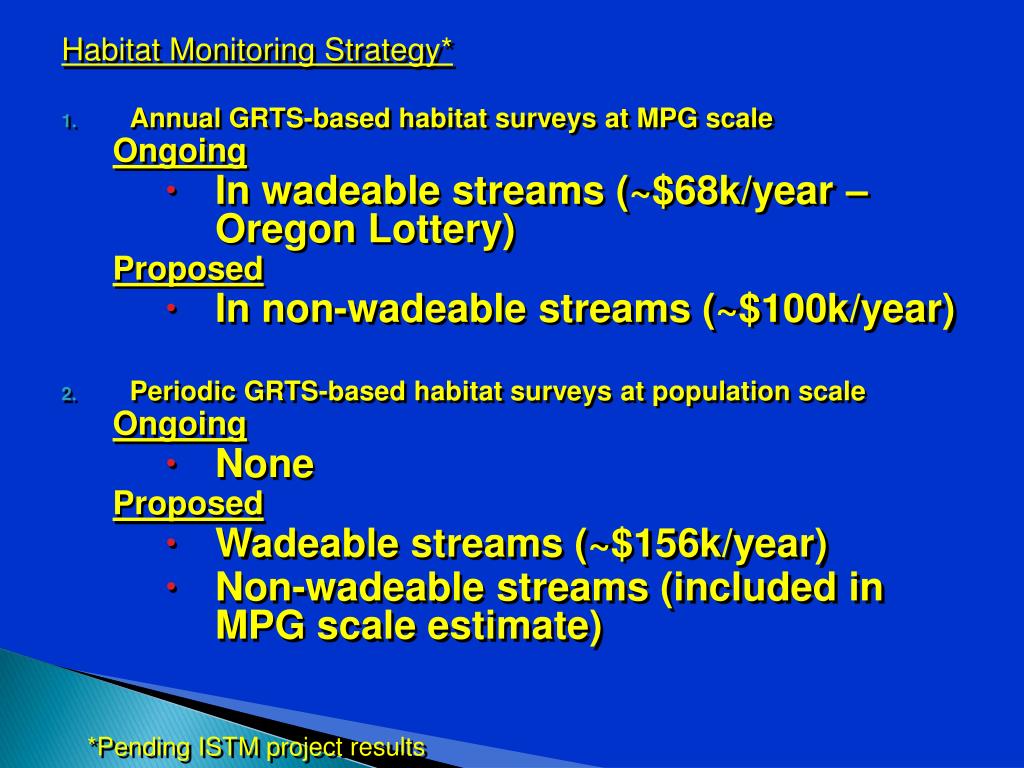 Habitat Monitoring Strategy*

1. Annual GRTS-based habitat surveys at MPG scale

Ongoing

• In wadeable streams (~\$68k/year – Oregon Lottery)

Proposed

• In non-wadeable streams (~\$100k/year)

2. Periodic GRTS-based habitat surveys at population scale

Ongoing

• None

Proposed

• Wadeable streams (~\$156k/year)
• Non-wadeable streams (included in MPG scale estimate)

*Pending ISTM project results